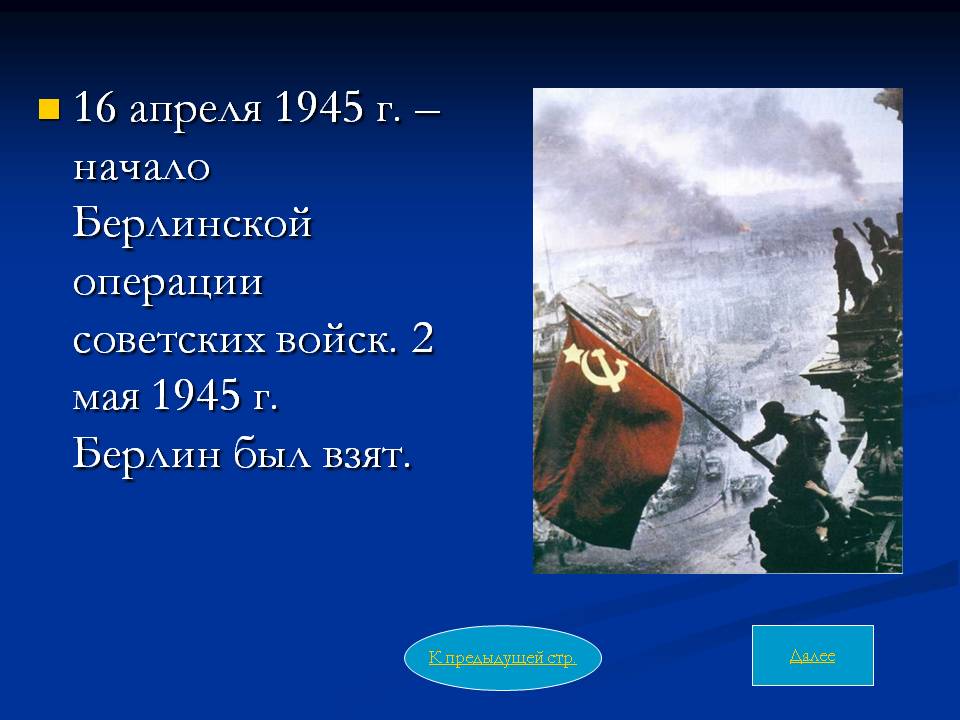 16 апреля 1945 г. – начало Берлинской операции советских войск. 2 мая 1945 г. Берлин был взят.

К предыдущей стр.

Далее